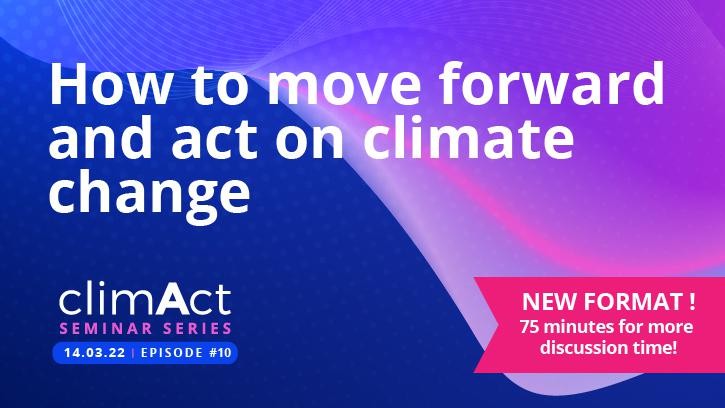 How to move forward and act on climate change

climAct
SEMINAR SERIES
14.03.22 | EPISODE #10

NEW FORMAT !
75 minutes for more discussion time!